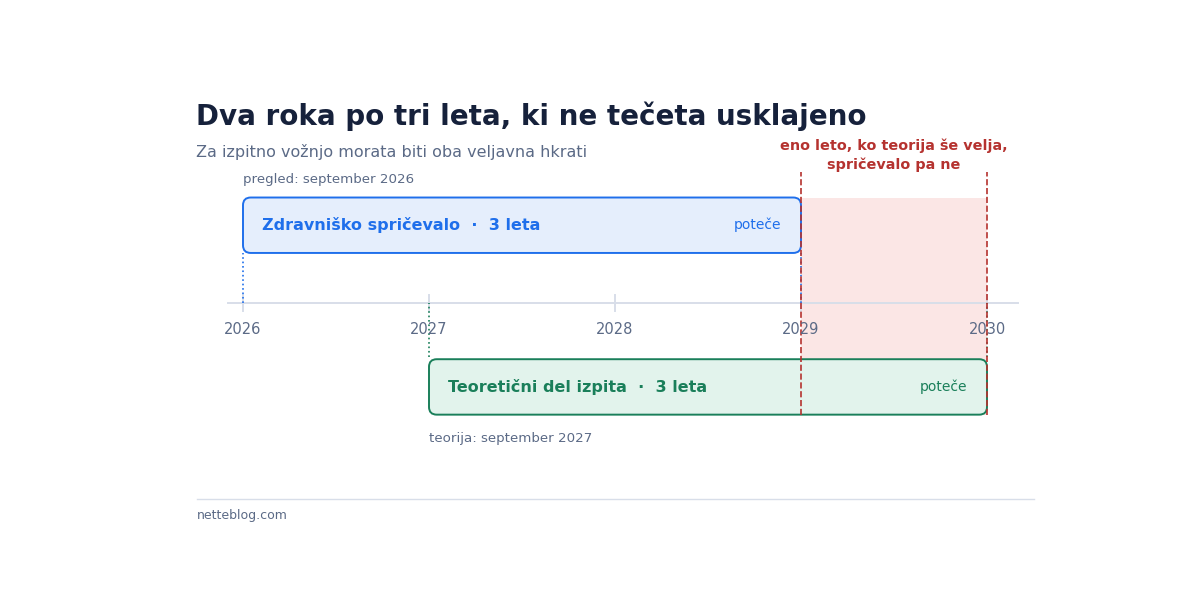 Dva roka po tri leta, ki ne tečeta usklajeno

Za izpitno vožnjo morata biti oba veljavna hkrati

eno leto, ko teorija še velja, spričevalo pa ne

pregled: september 2026

Zdravniško spričevalo · 3 leta

poteče

2026

2027

2028

2029

2030

Teoretični del izpita · 3 leta

poteče

teorija: september 2027

netteblog.com